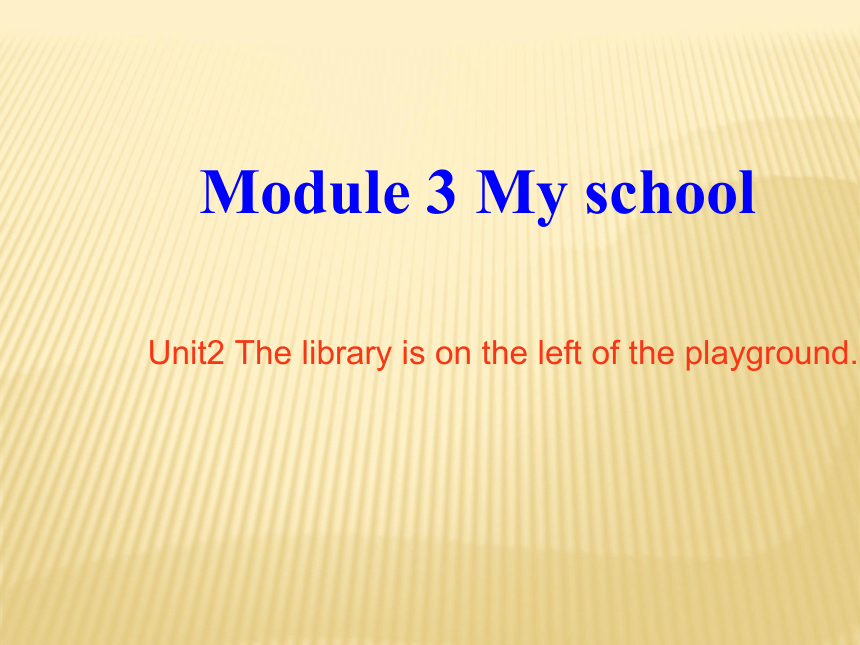 Module 3 My school

Unit2 The library is on the left of the playground.